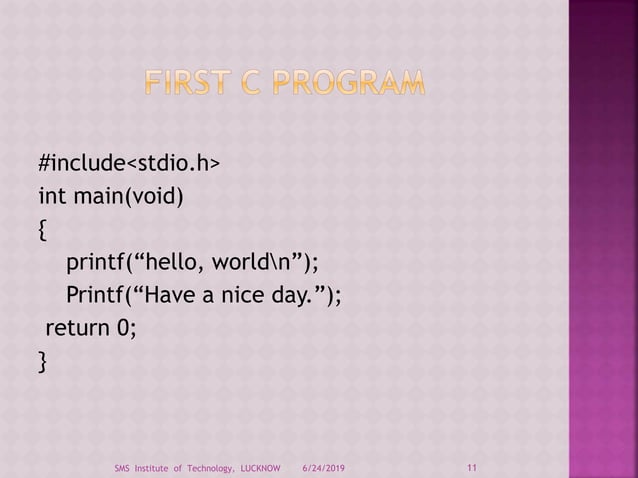 FIRST C PROGRAM

#include<stdio.h>
int main(void)
{
printf(“hello, world\n”);
Printf(“Have a nice day.”);
return 0;
}

SMS Institute of Technology, LUCKNOW 6/24/2019 11